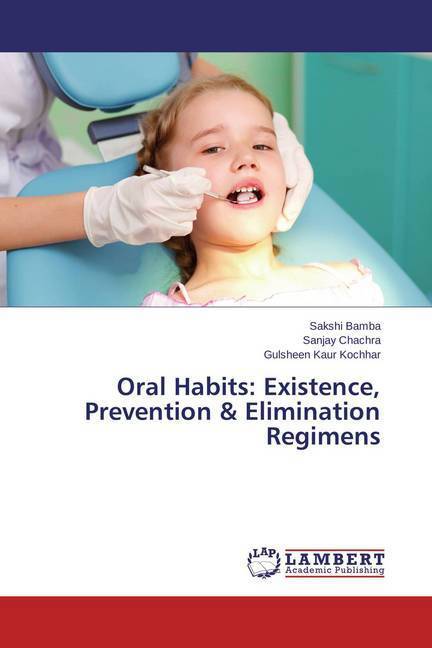 Sakshi Bamba
Sanjay Chachra
Gulsheen Kaur Kochhar

Oral Habits: Existence, Prevention & Elimination Regimens

LAP
LAMBERT
Academic Publishing